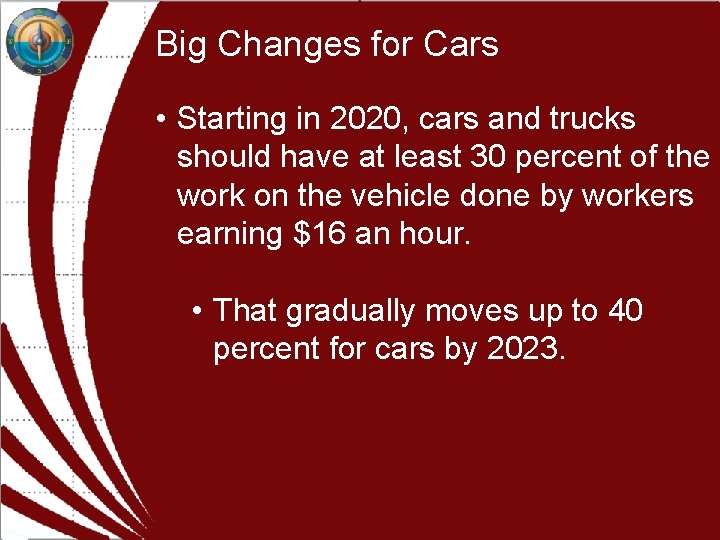 Big Changes for Cars

• Starting in 2020, cars and trucks should have at least 30 percent of the work on the vehicle done by workers earning \$16 an hour.

• That gradually moves up to 40 percent for cars by 2023.